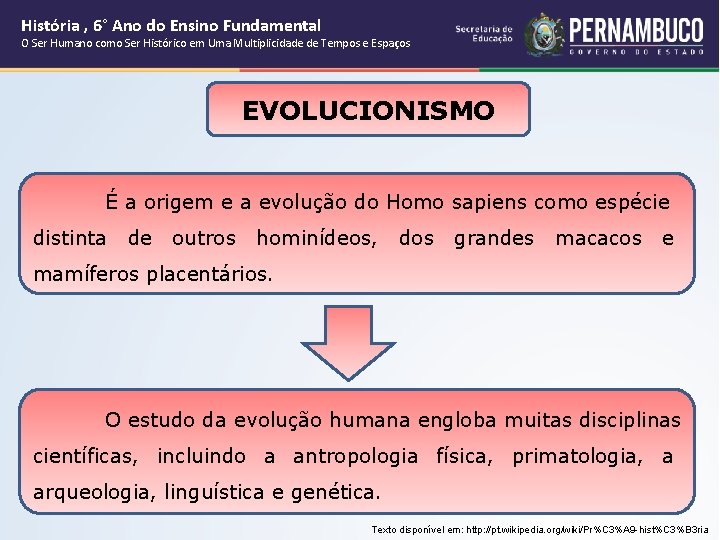 História , 6° Ano do Ensino Fundamental
O Ser Humano como Ser Histórico em Uma Multiplicidade de Tempos e Espaços

Secretaria de Educação

PERNAMBUCO
GOVERNO DO ESTADO

EVOLUCIONISMO

É a origem e a evolução do Homo sapiens como espécie distinta de outros hominídeos, dos grandes macacos e mamíferos placentários.

O estudo da evolução humana engloba muitas disciplinas científicas, incluindo a antropologia física, primatologia, a arqueologia, linguística e genética.

Texto disponível em: http://pt.wikipedia.org/wiki/Pr%C3%A9-hist%C3%B3ria